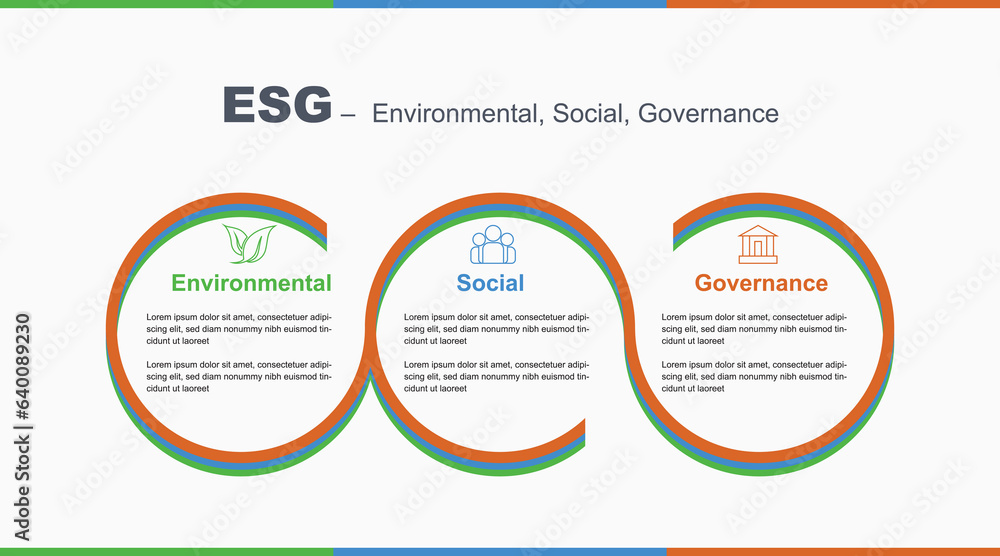 ESG – Environmental, Social, Governance

Environmental

Lorem ipsum dolor sit amet, consectetuer adipiscing elit, sed diam nonummy nibh euismod tincidunt ut laoreet

Lorem ipsum dolor sit amet, consectetuer adipiscing elit, sed diam nonummy nibh euismod tincidunt ut laoreet

Social

Lorem ipsum dolor sit amet, consectetuer adipiscing elit, sed diam nonummy nibh euismod tincidunt ut laoreet

Lorem ipsum dolor sit amet, consectetuer adipiscing elit, sed diam nonummy nibh euismod tincidunt ut laoreet

Governance

Lorem ipsum dolor sit amet, consectetuer adipiscing elit, sed diam nonummy nibh euismod tincidunt ut laoreet

Lorem ipsum dolor sit amet, consectetuer adipiscing elit, sed diam nonummy nibh euismod tincidunt ut laoreet

Adobe Stock | #640089230